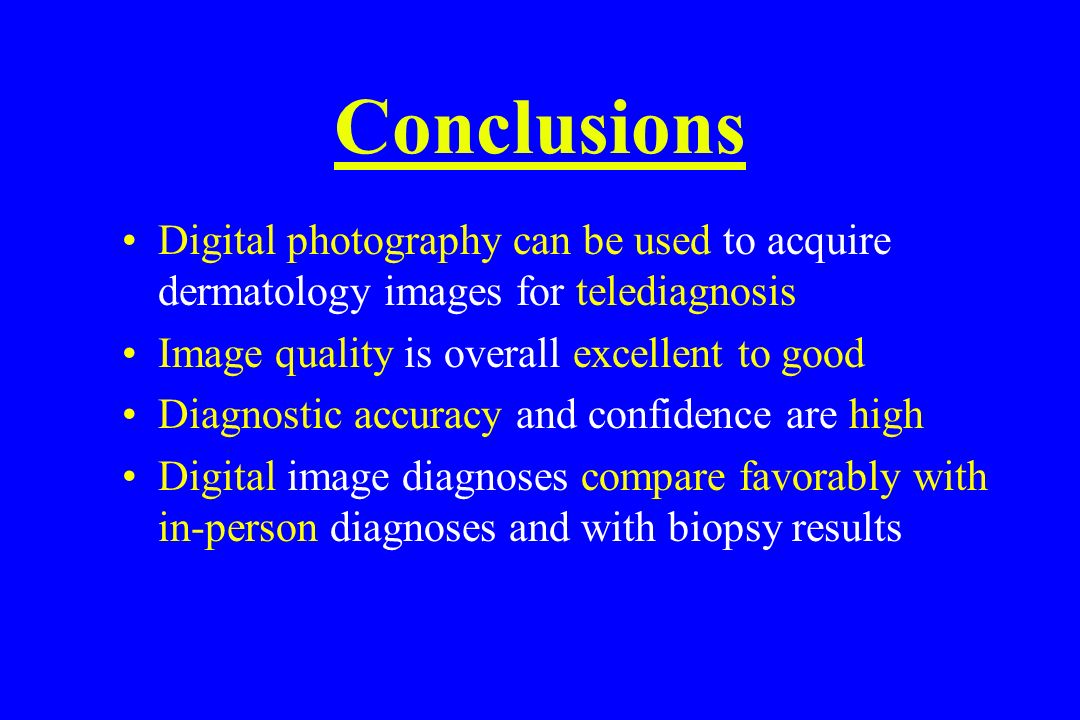 Conclusions

• Digital photography can be used to acquire dermatology images for telediagnosis
• Image quality is overall excellent to good
• Diagnostic accuracy and confidence are high
• Digital image diagnoses compare favorably with in-person diagnoses and with biopsy results